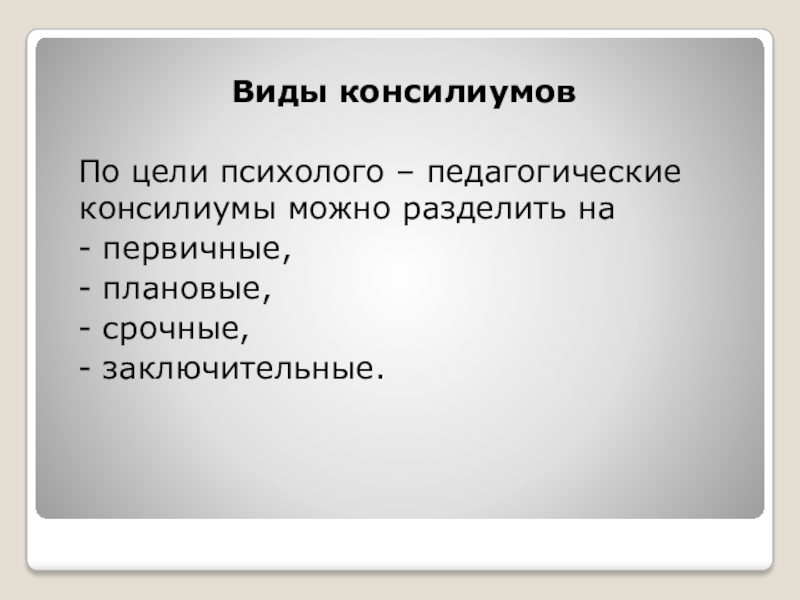 Виды консилиумов

По цели психолого – педагогические консилиумы можно разделить на
- первичные,
- плановые,
- срочные,
- заключительные.